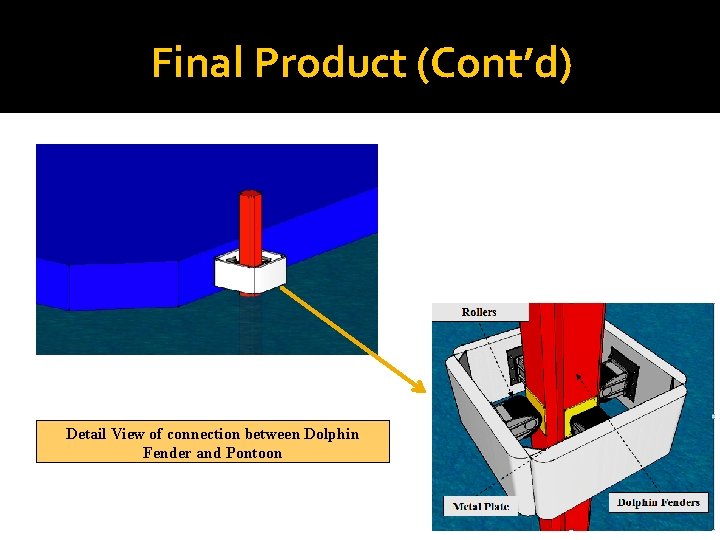 Final Product (Cont'd)

Detail View of connection between Dolphin Fender and Pontoon

Rollers

Metal Plate

Dolphin Fenders